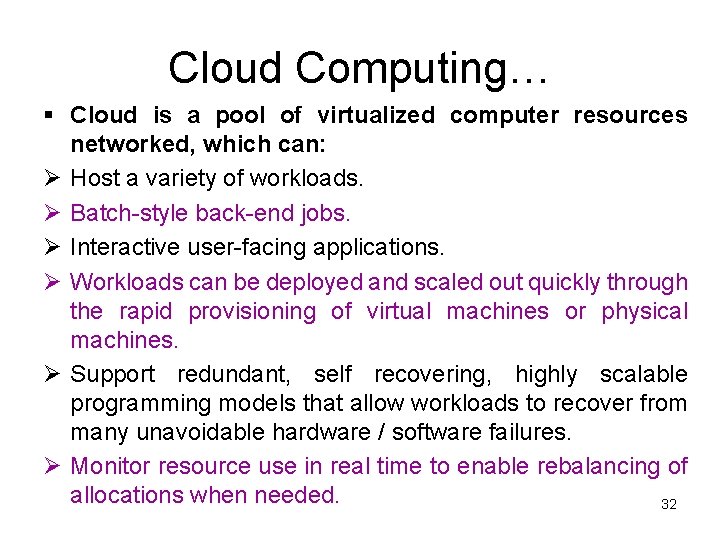 Cloud Computing…

▪ Cloud is a pool of virtualized computer resources networked, which can:

➢ Host a variety of workloads.

➢ Batch-style back-end jobs.

➢ Interactive user-facing applications.

➢ Workloads can be deployed and scaled out quickly through the rapid provisioning of virtual machines or physical machines.

➢ Support redundant, self recovering, highly scalable programming models that allow workloads to recover from many unavoidable hardware / software failures.

➢ Monitor resource use in real time to enable rebalancing of allocations when needed.

32